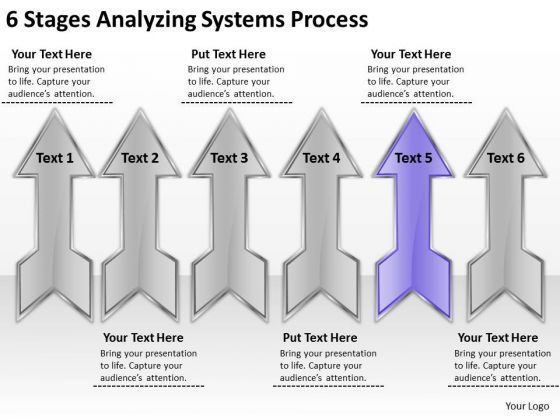 6 Stages Analyzing Systems Process

Your Text Here
Bring your presentation to life. Capture your audience's attention.

Put Text Here
Bring your presentation to life. Capture your audience's attention.

Your Text Here
Bring your presentation to life. Capture your audience's attention.

Text 1

Text 2

Text 3

Text 4

Text 5

Text 6

Your Text Here
Bring your presentation to life. Capture your audience's attention.

Put Text Here
Bring your presentation to life. Capture your audience's attention.

Your Text Here
Bring your presentation to life. Capture your audience's attention.

Your Logo